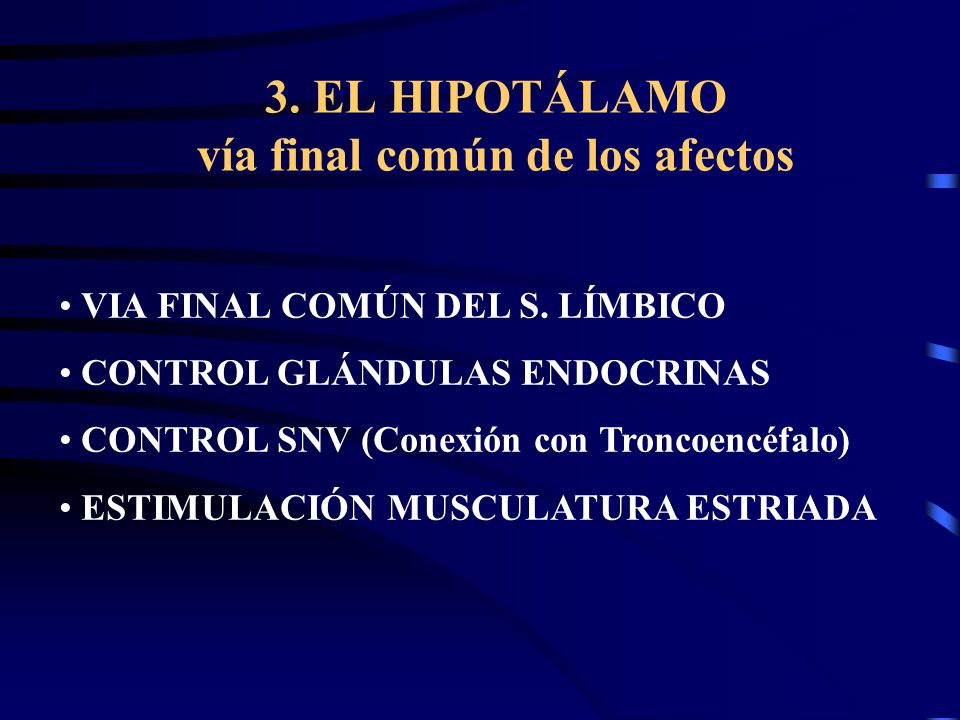 3. EL HIPOTÁLAMO
vía final común de los afectos

• VIA FINAL COMÚN DEL S. LÍMBICO
• CONTROL GLÁNDULAS ENDOCRINAS
• CONTROL SNV (Conexión con Troncoencéfalo)
• ESTIMULACIÓN MUSCULATURA ESTRIADA